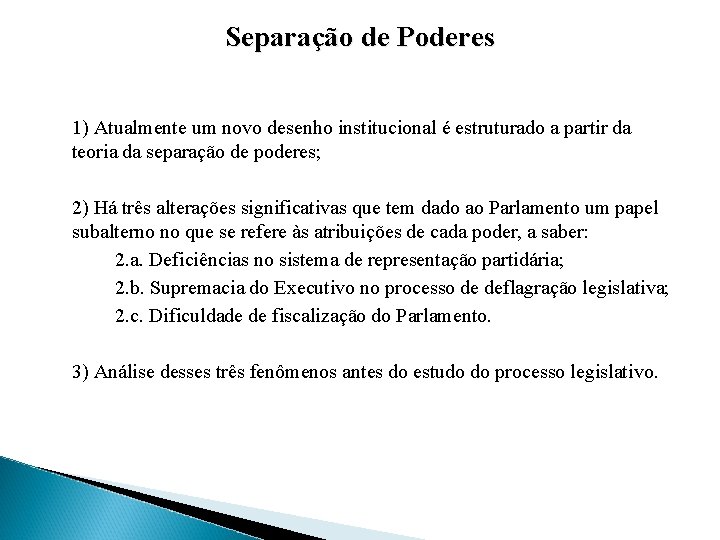 Separação de Poderes

1) Atualmente um novo desenho institucional é estruturado a partir da teoria da separação de poderes;

2) Há três alterações significativas que tem dado ao Parlamento um papel subalterno no que se refere às atribuições de cada poder, a saber:

2.a. Deficiências no sistema de representação partidária;

2.b. Supremacia do Executivo no processo de deflagração legislativa;

2.c. Dificuldade de fiscalização do Parlamento.

3) Análise desses três fenômenos antes do estudo do processo legislativo.